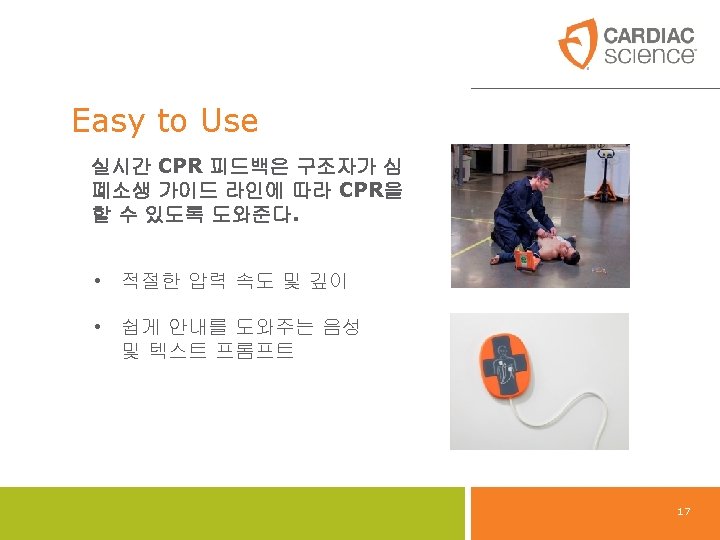 CARDIAC science

Easy to Use

실시간 CPR 피드백은 구조자가 심폐소생 가이드 라인에 따라 CPR을 할 수 있도록 도와준다.

• 적절한 압력 속도 및 깊이

• 쉽게 안내를 도와주는 음성 및 텍스트 프롬프트

17